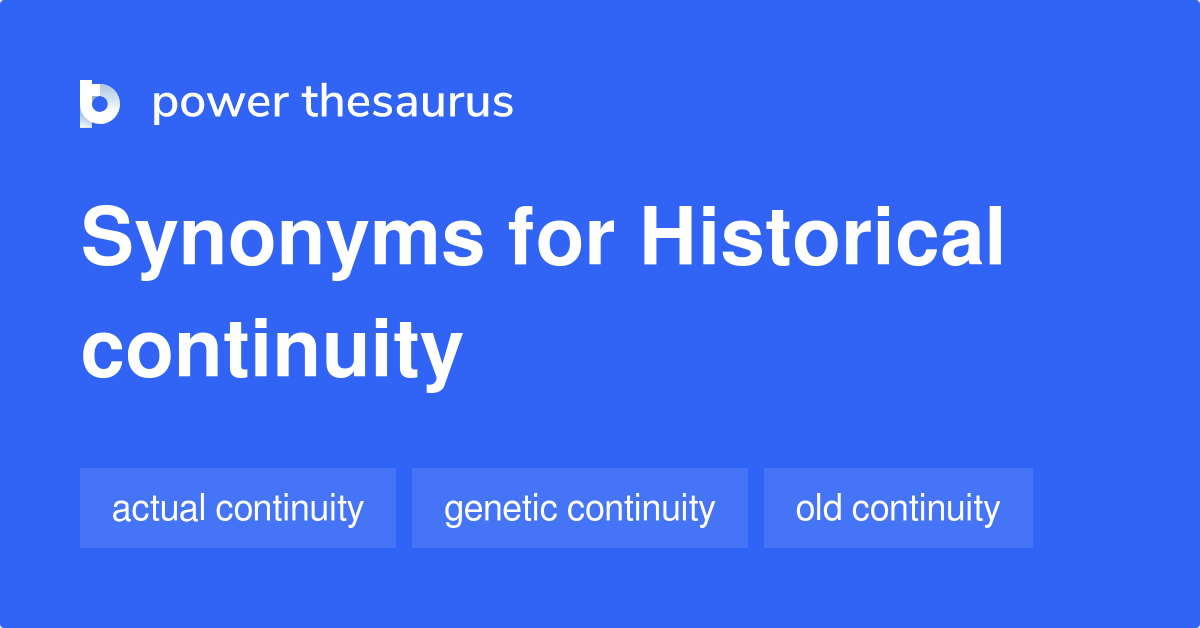 power thesaurus

Synonyms for Historical continuity

actual continuity

genetic continuity

old continuity